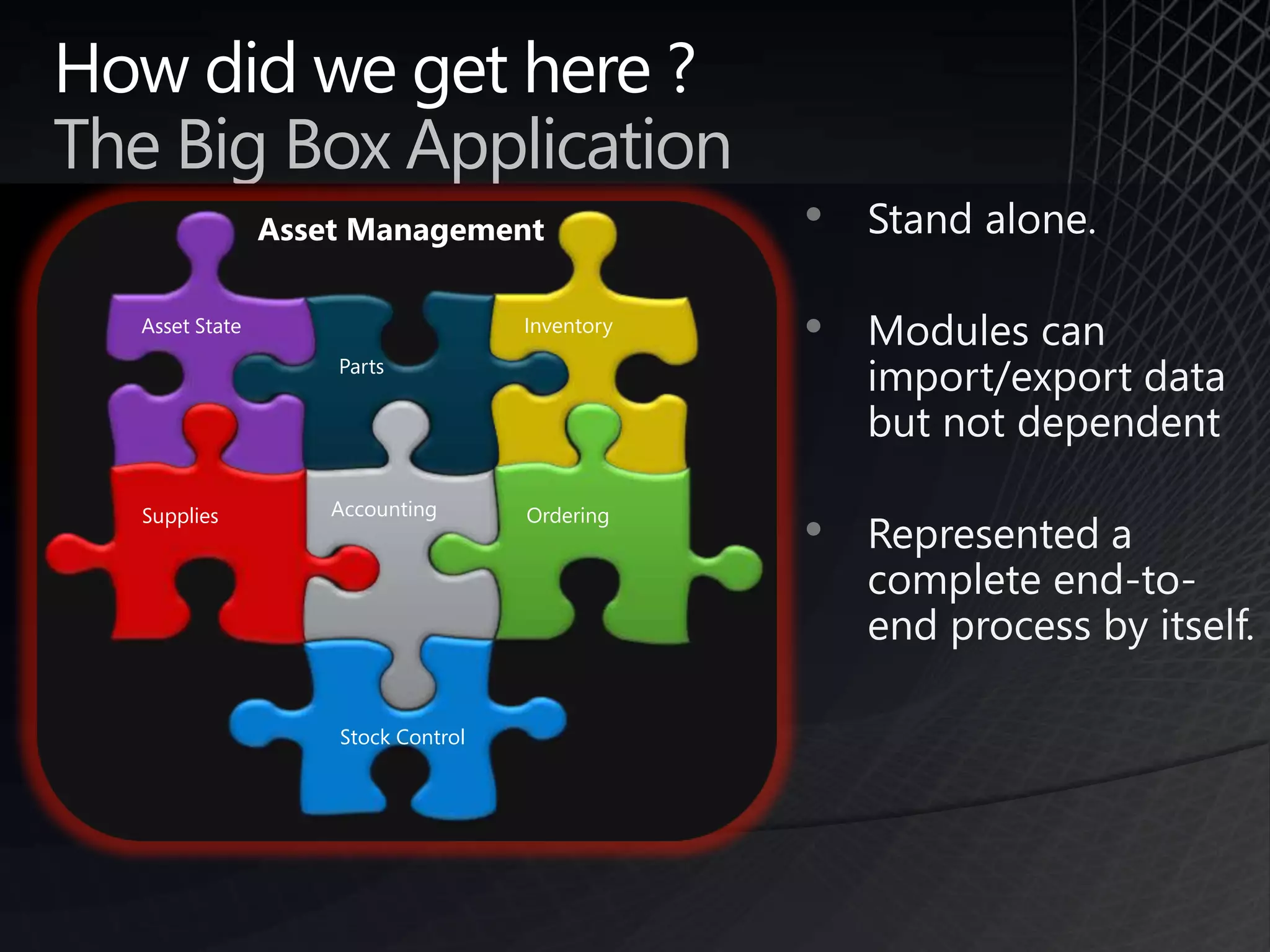 How did we get here ?
The Big Box Application

Asset Management

Asset State

Parts

Inventory

Supplies

Accounting

Ordering

Stock Control

• Stand alone.

• Modules can import/export data but not dependent

• Represented a complete end-to-end process by itself.